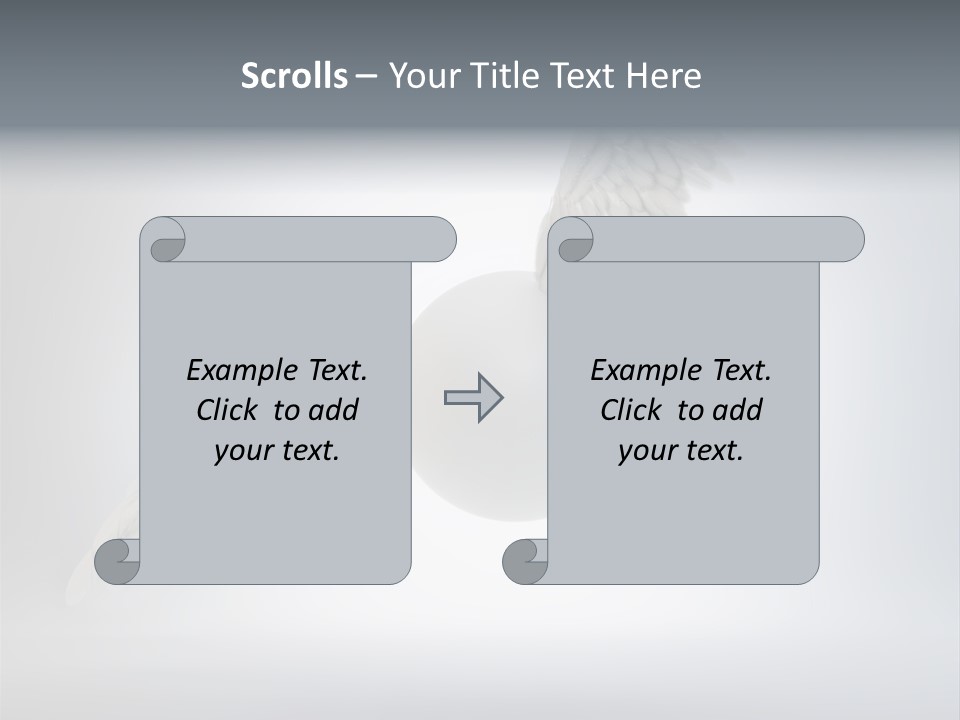 Scrolls – Your Title Text Here

Example Text. Click to add your text.

Example Text. Click to add your text.